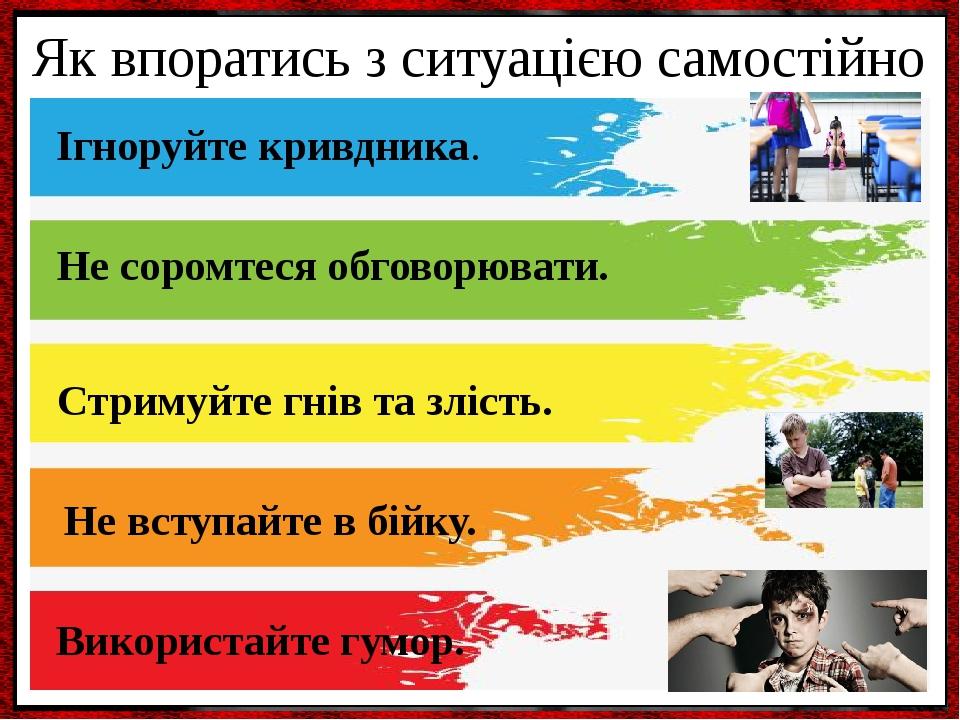 Як впоратись з ситуацією самостійно

Ігноруйте кривдника.

Не соромтеся обговорювати.

Стримуйте гнів та злість.

Не вступайте в бійку.

Використайте гумор.